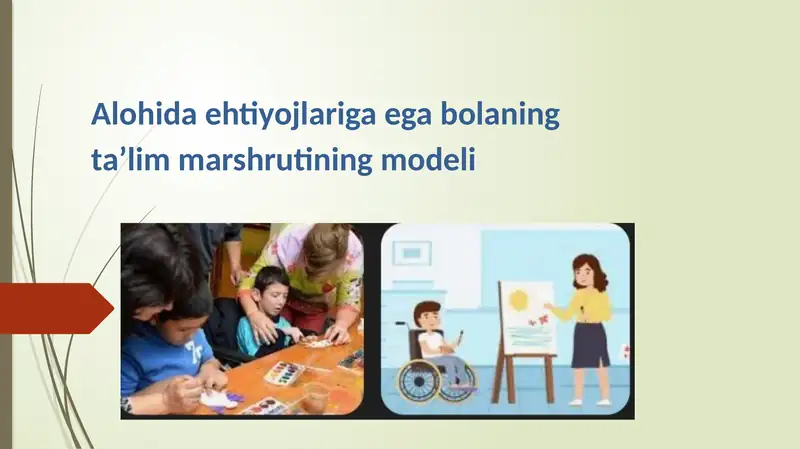 Alohida ehtiyojlariga ega bolaning ta’lim marshrutining modeli